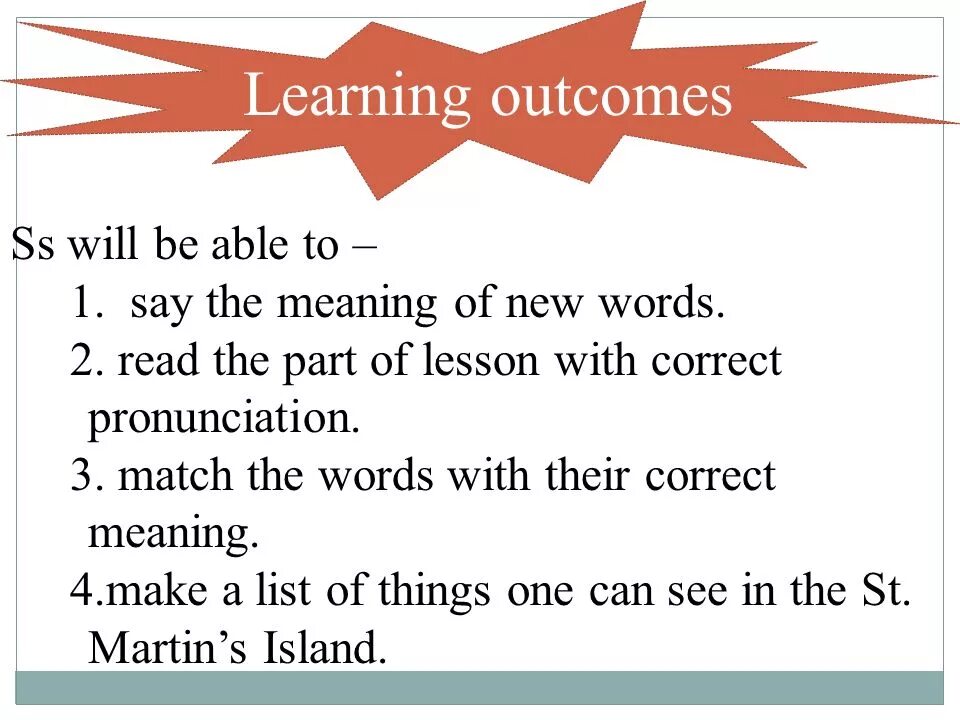 Learning outcomes

Ss will be able to –
1. say the meaning of new words.
2. read the part of lesson with correct pronunciation.
3. match the words with their correct meaning.
4.make a list of things one can see in the St. Martin’s Island.